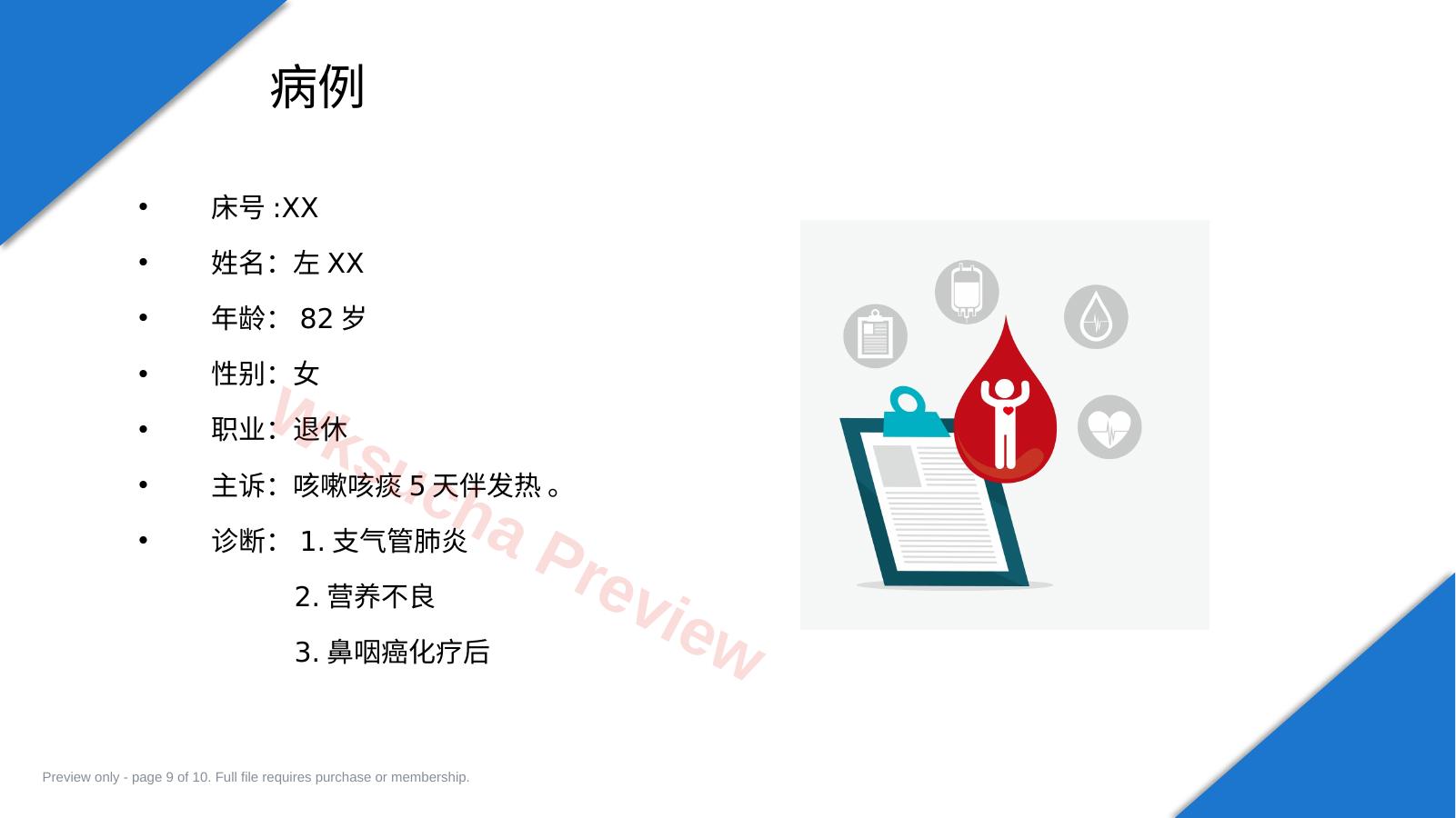 病例

• 床号:XX
• 姓名：左XX
• 年龄：82岁
• 性别：女
• 职业：退休
• 主诉：咳嗽咳痰5天伴发热。
• 诊断：1.支气管肺炎
2.营养不良
3.鼻咽癌化疗后

Preview only - page 9 of 10. Full file requires purchase or membership.

Wksucha Preview